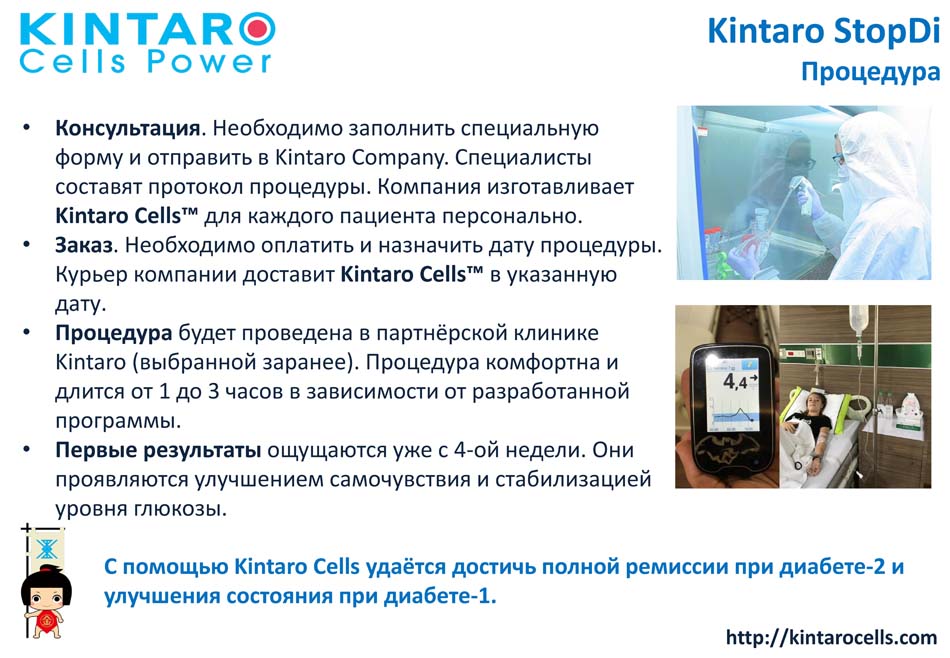 KINTARO
Cells Power

Kintaro StopDi
Процедура

• **Консультация**. Необходимо заполнить специальную форму и отправить в Kintaro Company. Специалисты составят протокол процедуры. Компания изготавливает **Kintaro Cells™** для каждого пациента персонально.
• **Заказ**. Необходимо оплатить и назначить дату процедуры. Курьер компании доставит **Kintaro Cells™** в указанную дату.
• **Процедура** будет проведена в партнёрской клинике Kintaro (выбранной заранее). Процедура комфортна и длится от 1 до 3 часов в зависимости от разработанной программы.
• **Первые результаты** ощущаются уже с 4-ой недели. Они проявляются улучшением самочувствия и стабилизацией уровня глюкозы.

4,4

С помощью Kintaro Cells удаётся достичь полной ремиссии при диабете-2 и улучшения состояния при диабете-1.

http://kintarocells.com